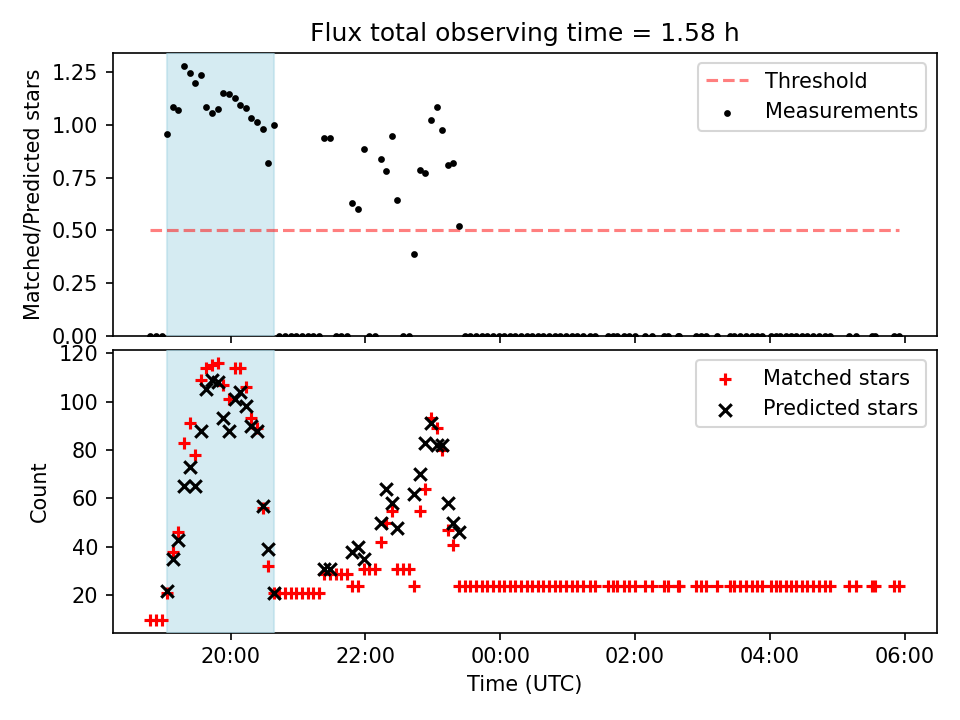 Flux total observing time = 1.58 h

Matched/Predicted stars

1.25
1.00
0.75
0.50
0.25
0.00

Threshold
Measurements

Count

120
100
80
60
40
20

Matched stars
Predicted stars

20:00
22:00
00:00
02:00
04:00
06:00

Time (UTC)